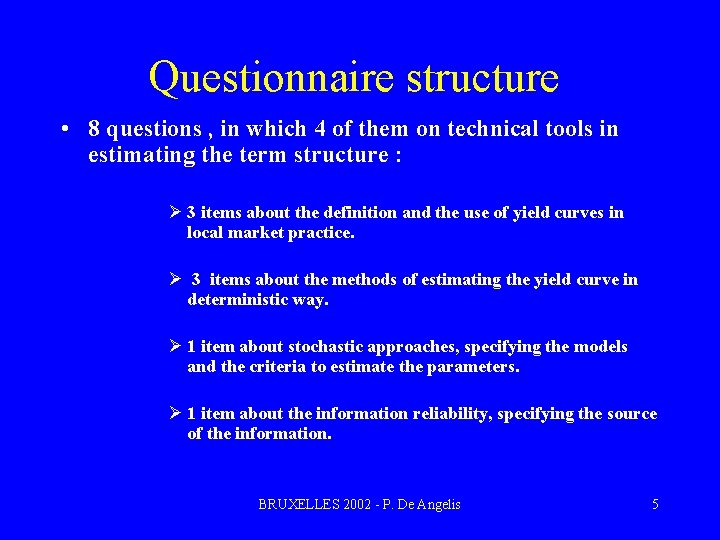 Questionnaire structure

• 8 questions , in which 4 of them on technical tools in estimating the term structure :

➢ 3 items about the definition and the use of yield curves in local market practice.

➢ 3 items about the methods of estimating the yield curve in deterministic way.

➢ 1 item about stochastic approaches, specifying the models and the criteria to estimate the parameters.

➢ 1 item about the information reliability, specifying the source of the information.

BRUXELLES 2002 - P. De Angelis

5